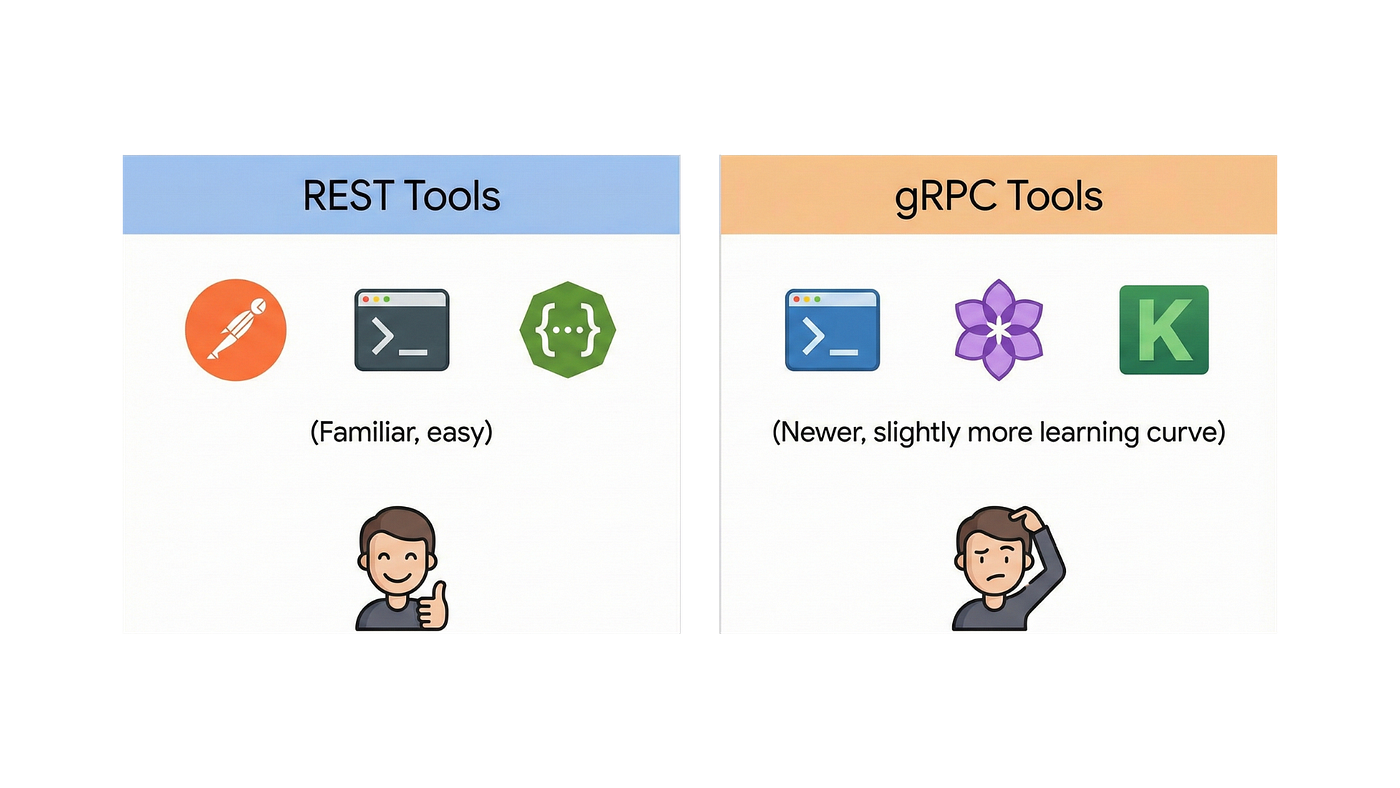 REST Tools

>_

{...}

(Familiar, easy)

gRPC Tools

>_

K

(Newer, slightly more learning curve)